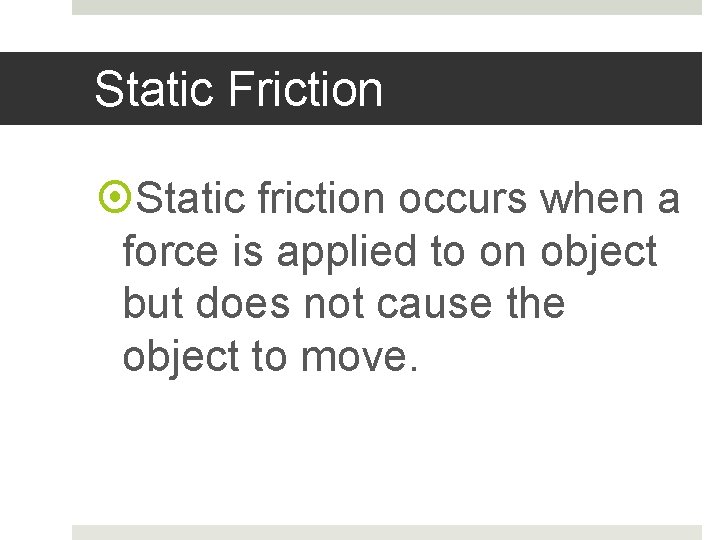 Static Friction

Static friction occurs when a force is applied to on object but does not cause the object to move.